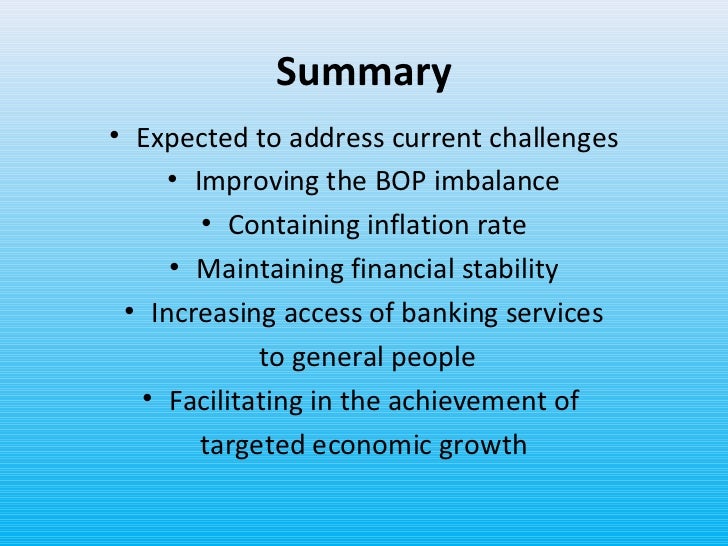 Summary

• Expected to address current challenges
• Improving the BOP imbalance
• Containing inflation rate
• Maintaining financial stability
• Increasing access of banking services to general people
• Facilitating in the achievement of targeted economic growth